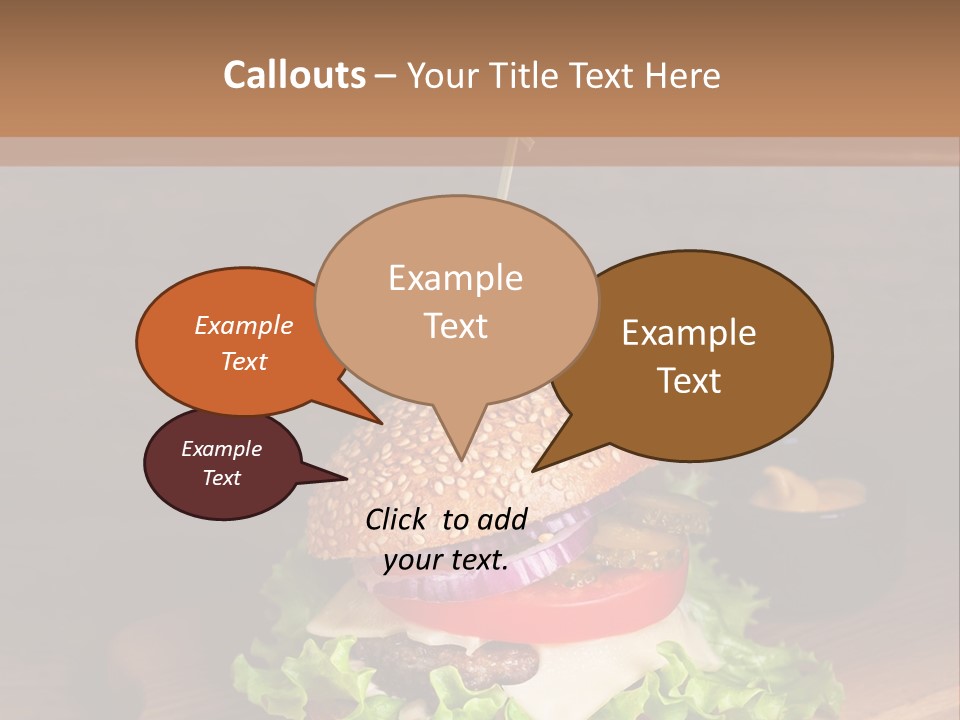 Callouts – Your Title Text Here

Example Text

Example Text

Example Text

Example Text

Click to add your text.